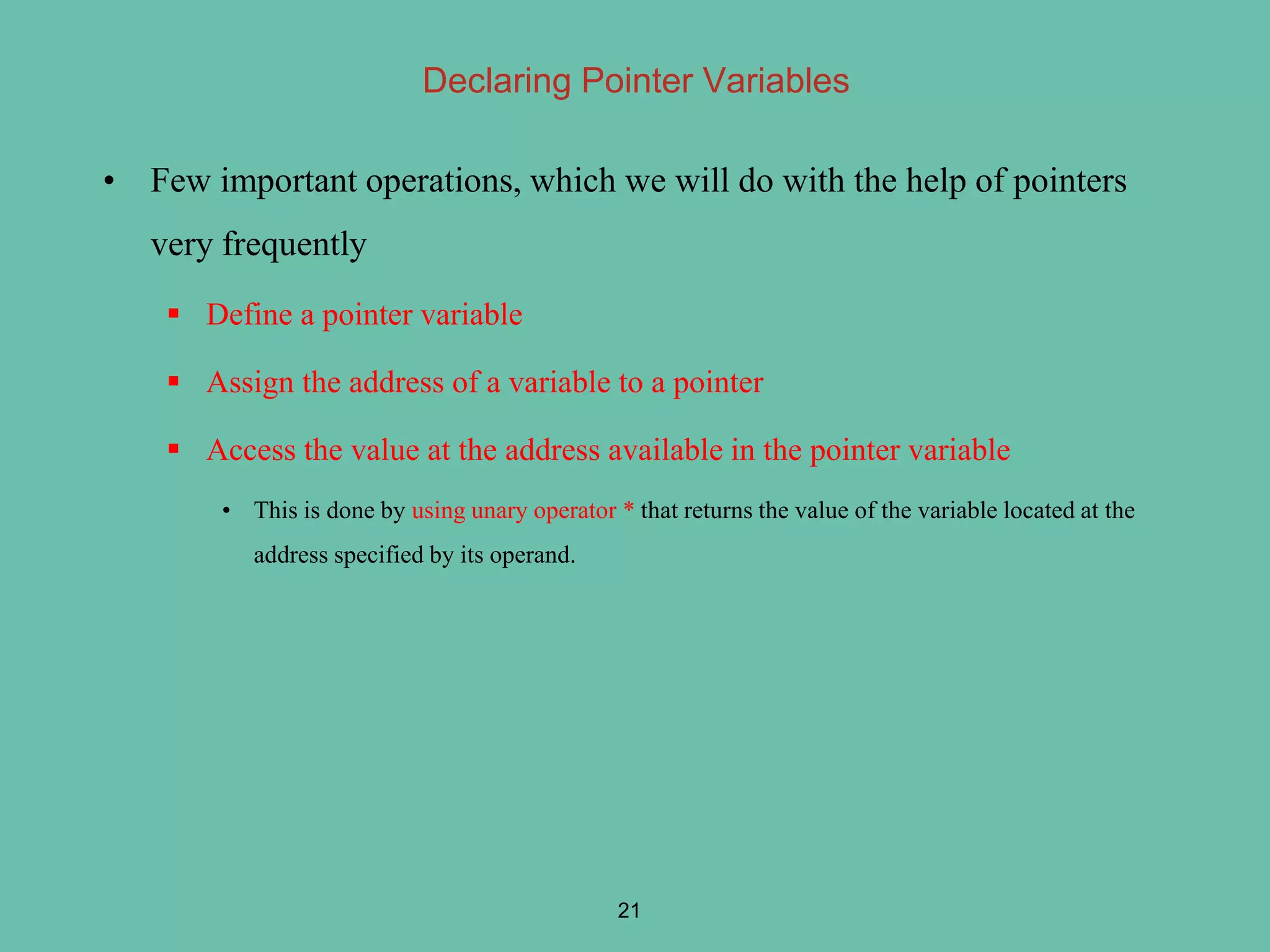 Declaring Pointer Variables

• Few important operations, which we will do with the help of pointers very frequently

▪ Define a pointer variable

▪ Assign the address of a variable to a pointer

▪ Access the value at the address available in the pointer variable

• This is done by using unary operator * that returns the value of the variable located at the address specified by its operand.

21